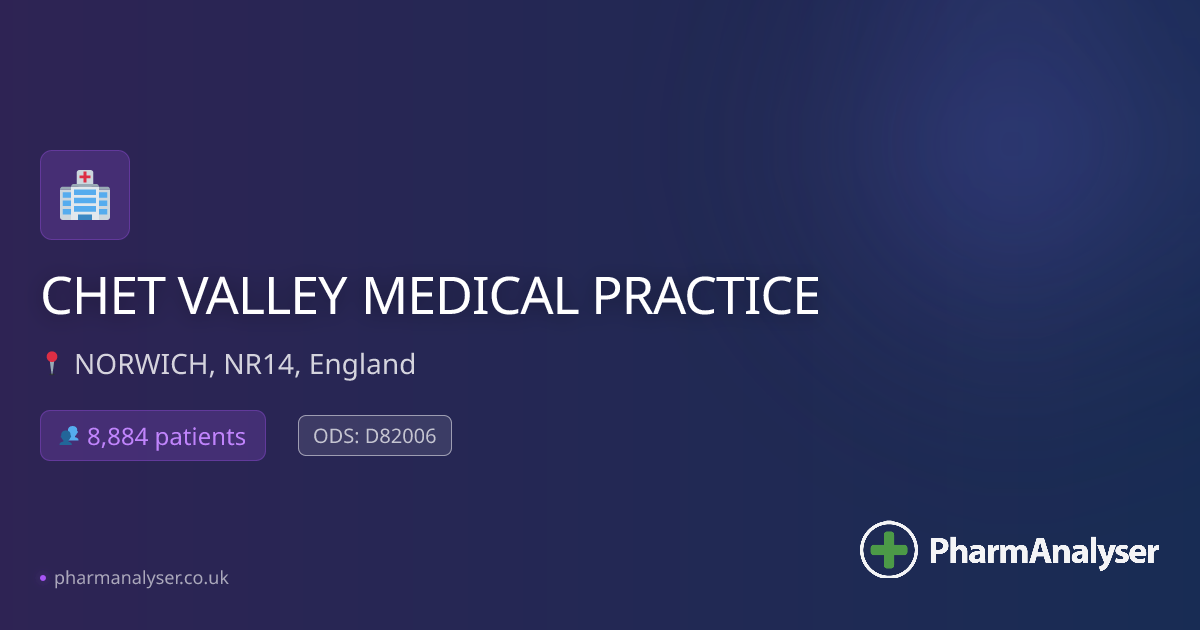 CHET VALLEY MEDICAL PRACTICE

NORWICH, NR14, England

8,884 patients

ODS: D82006

pharmanalyser.co.uk

PharmAnalyser